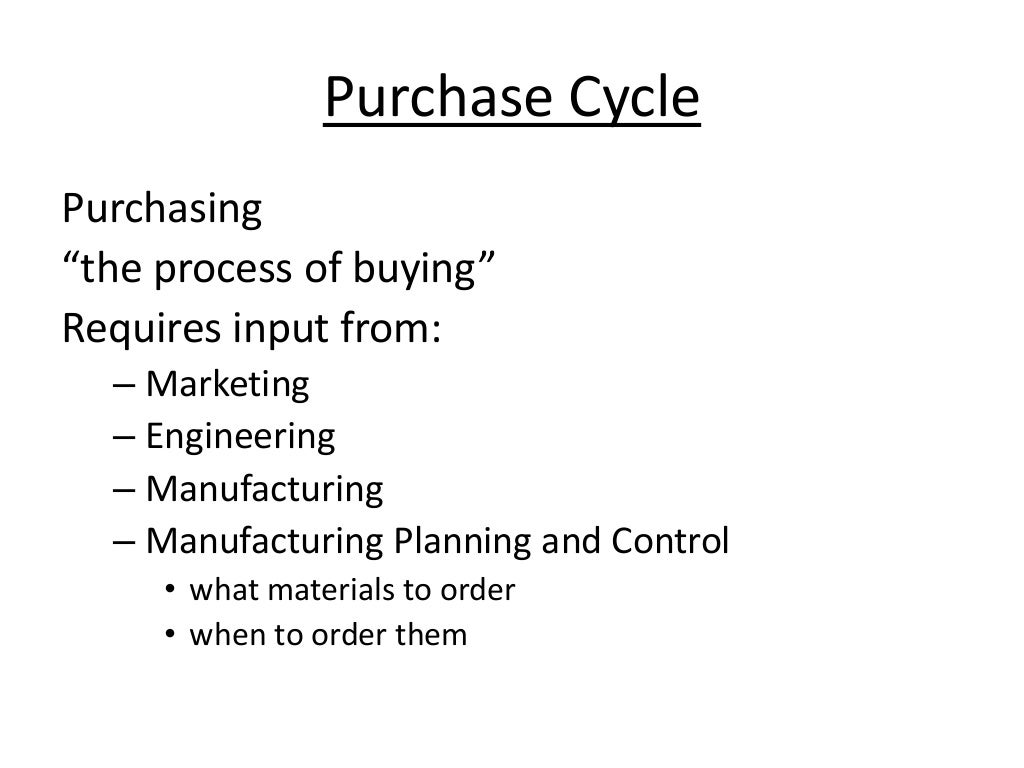 Purchase Cycle

Purchasing
“the process of buying”
Requires input from:
– Marketing
– Engineering
– Manufacturing
– Manufacturing Planning and Control
• what materials to order
• when to order them